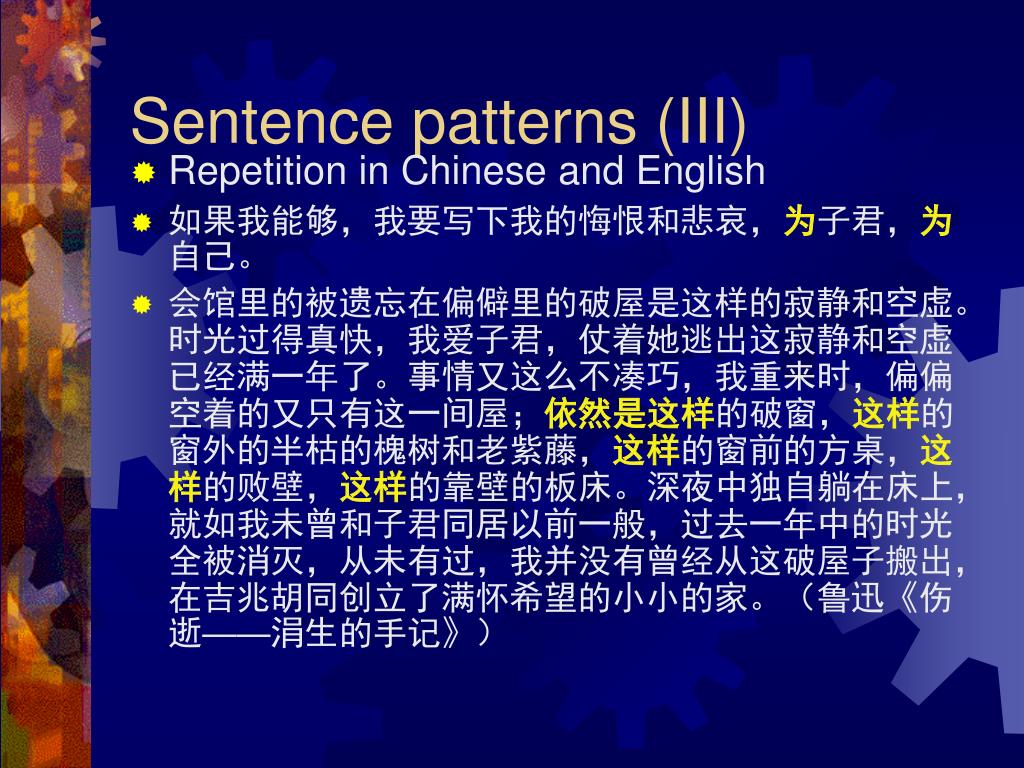 Sentence patterns (III)

Repetition in Chinese and English

如果我能够，我要写下我的悔恨和悲哀，为子君，为自己。

会馆里的被遗忘在偏僻里的破屋是这样的寂静和空虚。时光过得真快，我爱子君，仗着她逃出这寂静和空虚已经满一年了。事情又这么不凑巧，我重来时，偏偏空着的又只有这一间屋；依然是这样的破窗，这样的窗外的半枯的槐树和老紫藤，这样的窗前的方桌，这样的败壁，这样的靠壁的板床。深夜中独自躺在床上，就如我未曾和子君同居以前一般，过去一年中的时光全被消灭，从未有过，我并没有曾经从这破屋子搬出，在吉兆胡同创立了满怀希望的小小的家。（鲁迅《伤逝——涓生的手记》）